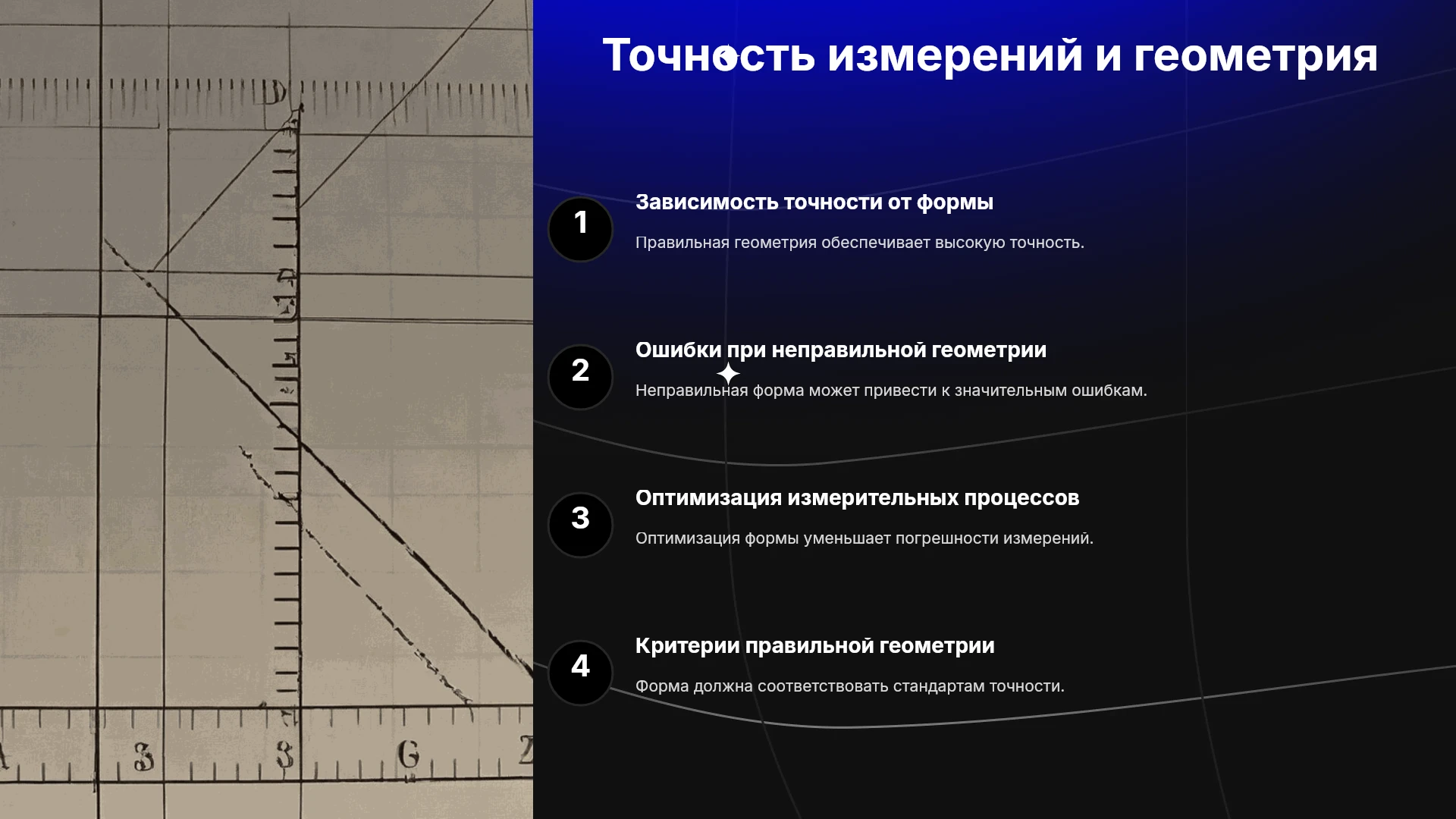 Точность измерений и геометрия

1

Зависимость точности от формы

Правильная геометрия обеспечивает высокую точность.

2

Ошибки при неправильной геометрии

Неправильная форма может привести к значительным ошибкам.

3

Оптимизация измерительных процессов

Оптимизация формы уменьшает погрешности измерений.

4

Критерии правильной геометрии

Форма должна соответствовать стандартам точности.